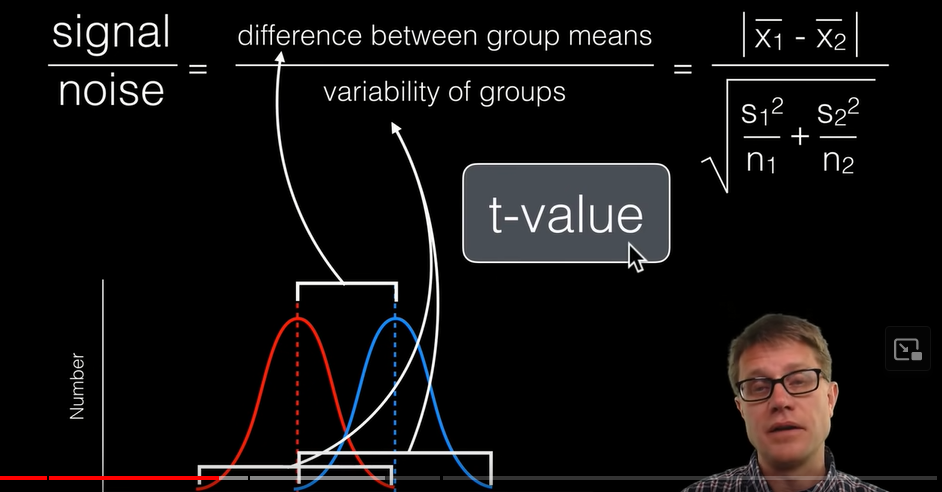 $\frac{\text{signal}}{\text{noise}} = \frac{\text{difference between group means}}{\text{variability of groups}} = \frac{|\overline{x_1} - \overline{x_2}|}{\sqrt{\frac{s_1^2}{n_1} + \frac{s_2^2}{n_2}}}$

t-value

Number